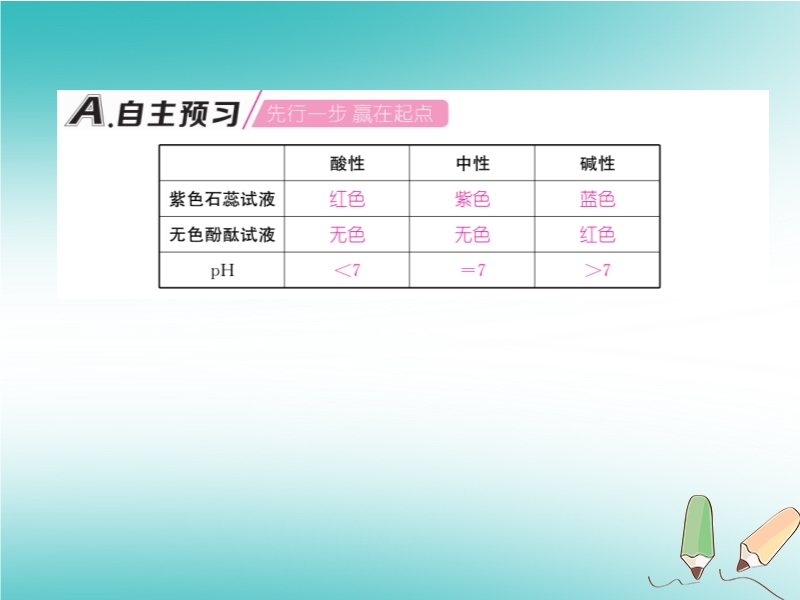 A.自主预习 先行一步 赢在起点

| | 酸性 | 中性 | 碱性 |
|---|---|---|---|
| 紫色石蕊试液 | 红色 | 紫色 | 蓝色 |
| 无色酚酞试液 | 无色 | 无色 | 红色 |
| pH | $<7$ | $=7$ | $>7$ |